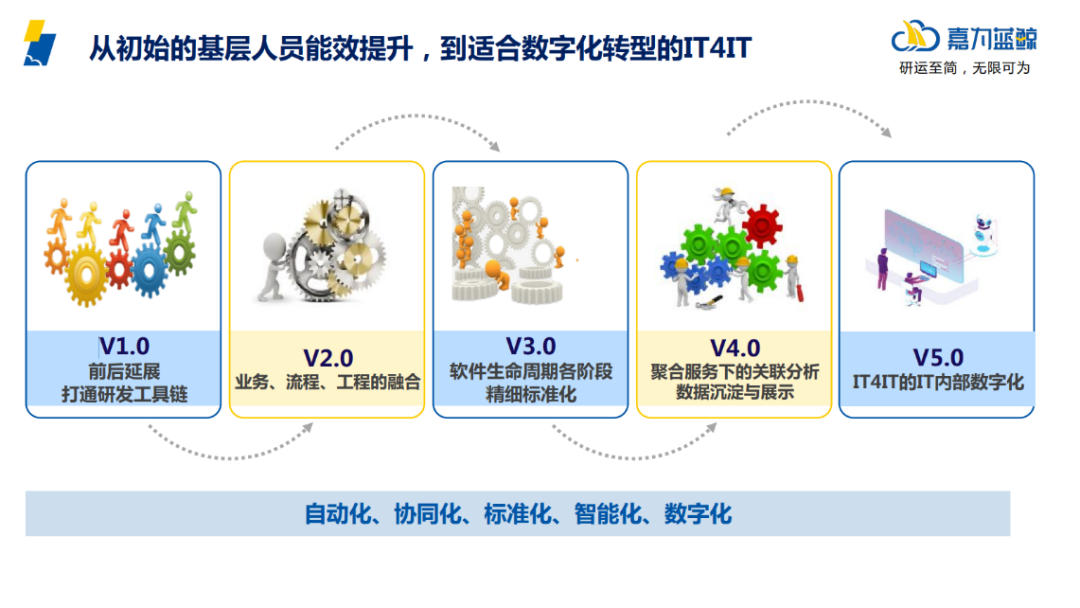 从初始的基层人员能效提升，到适合数字化转型的IT4IT

嘉为蓝鲸
研运至简，无限可为

V1.0
前后延展
打通研发工具链

V2.0
业务、流程、工程的融合

V3.0
软件生命周期各阶段
精细标准化

V4.0
聚合服务下的关联分析
数据沉淀与展示

V5.0
IT4IT的IT内部数字化

自动化、协同化、标准化、智能化、数字化